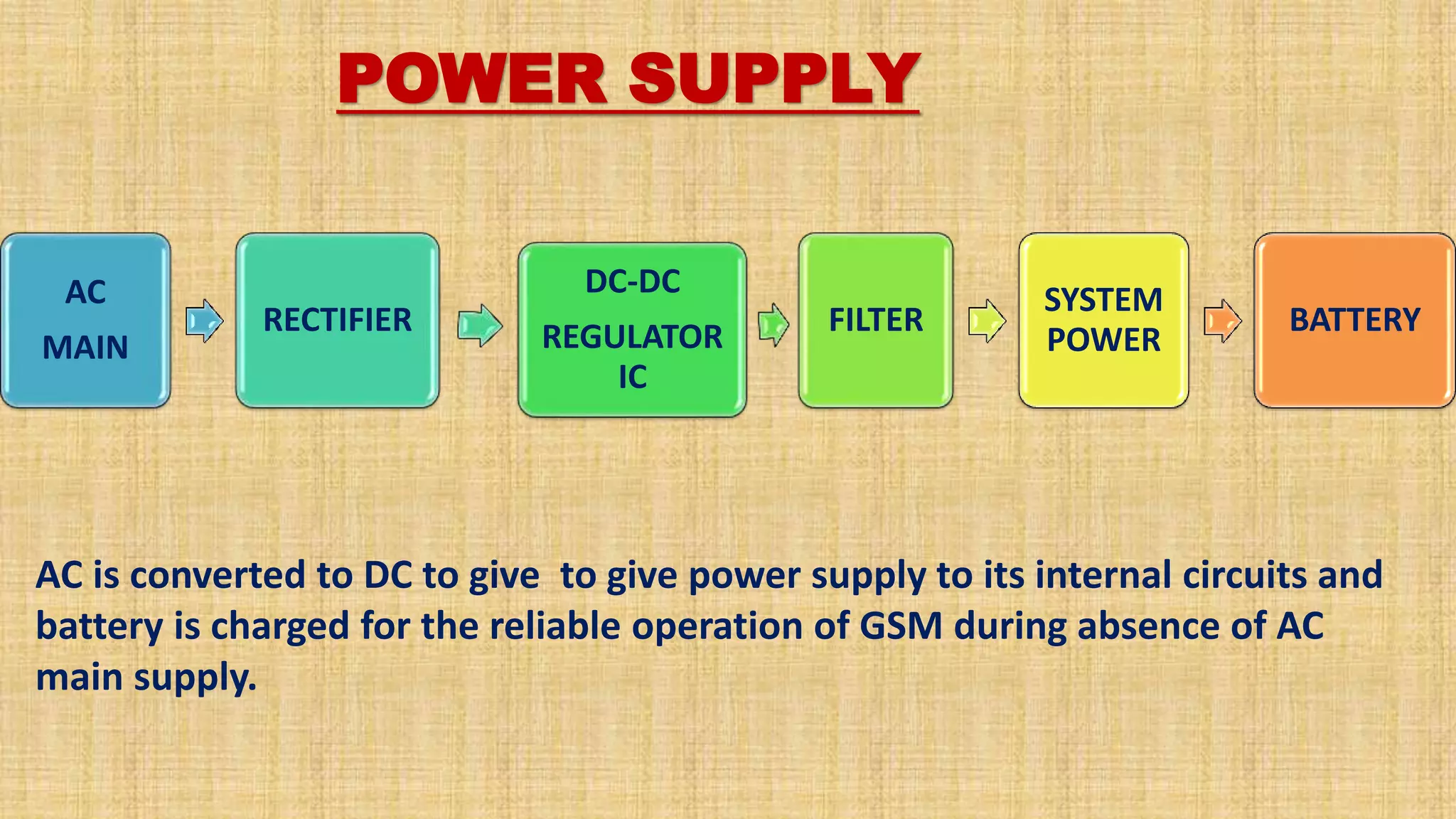 POWER SUPPLY

AC MAIN

RECTIFIER

DC-DC REGULATOR IC

FILTER

SYSTEM POWER

BATTERY

AC is converted to DC to give to give power supply to its internal circuits and battery is charged for the reliable operation of GSM during absence of AC main supply.